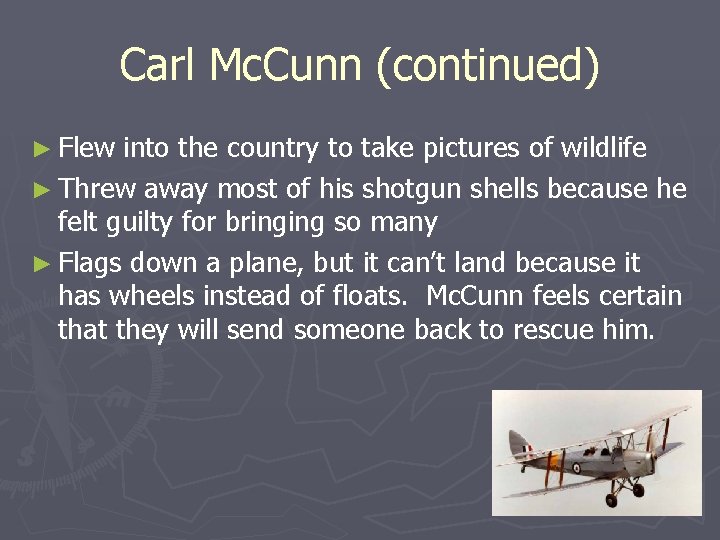 Carl McCunn (continued)

► Flew into the country to take pictures of wildlife

► Threw away most of his shotgun shells because he felt guilty for bringing so many

► Flags down a plane, but it can't land because it has wheels instead of floats. McCunn feels certain that they will send someone back to rescue him.